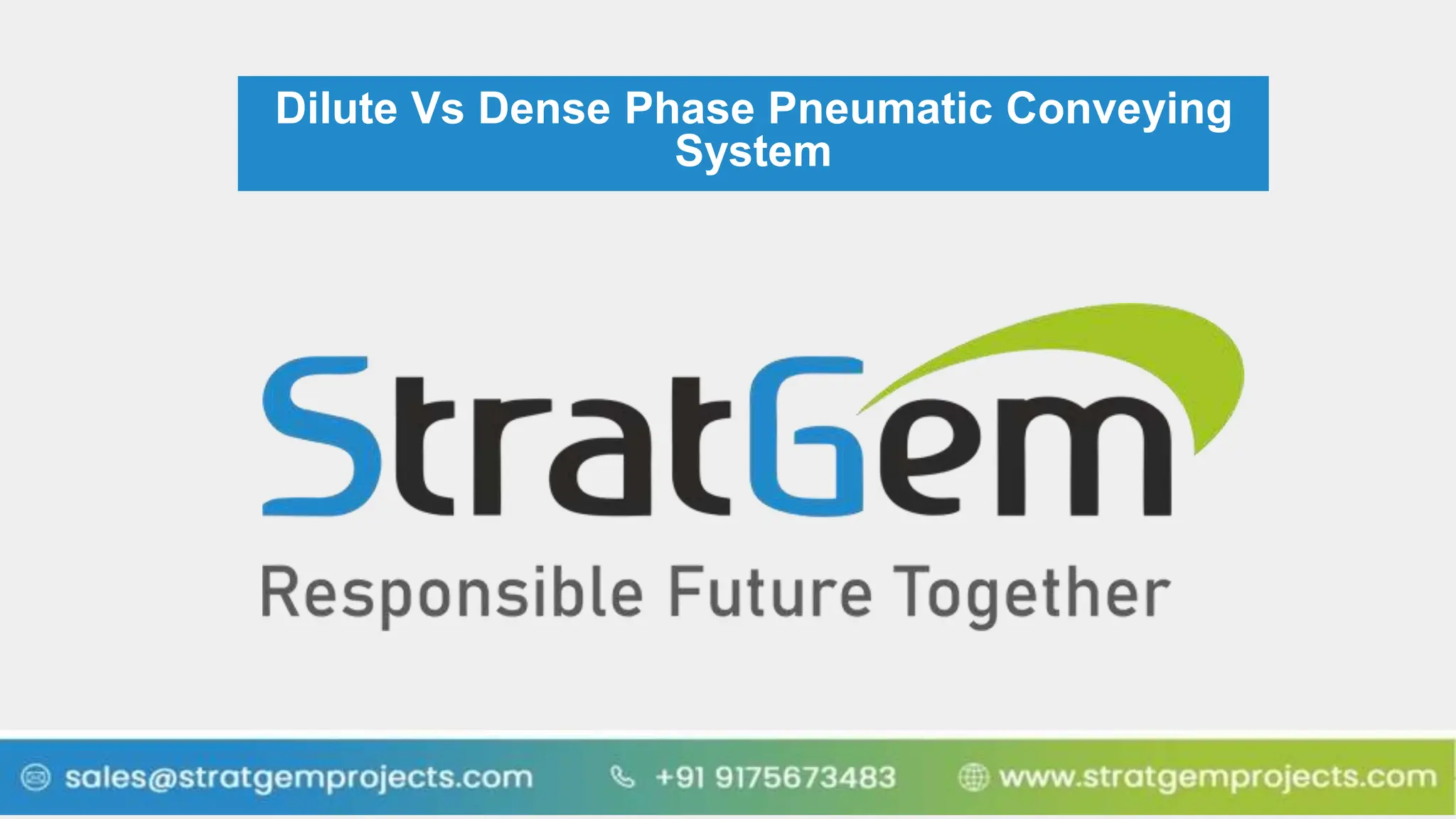 Dilute Vs Dense Phase Pneumatic Conveying System

StratGem

Responsible Future Together

sales@stratgemprojects.com +91 9175673483 www.stratgemprojects.com